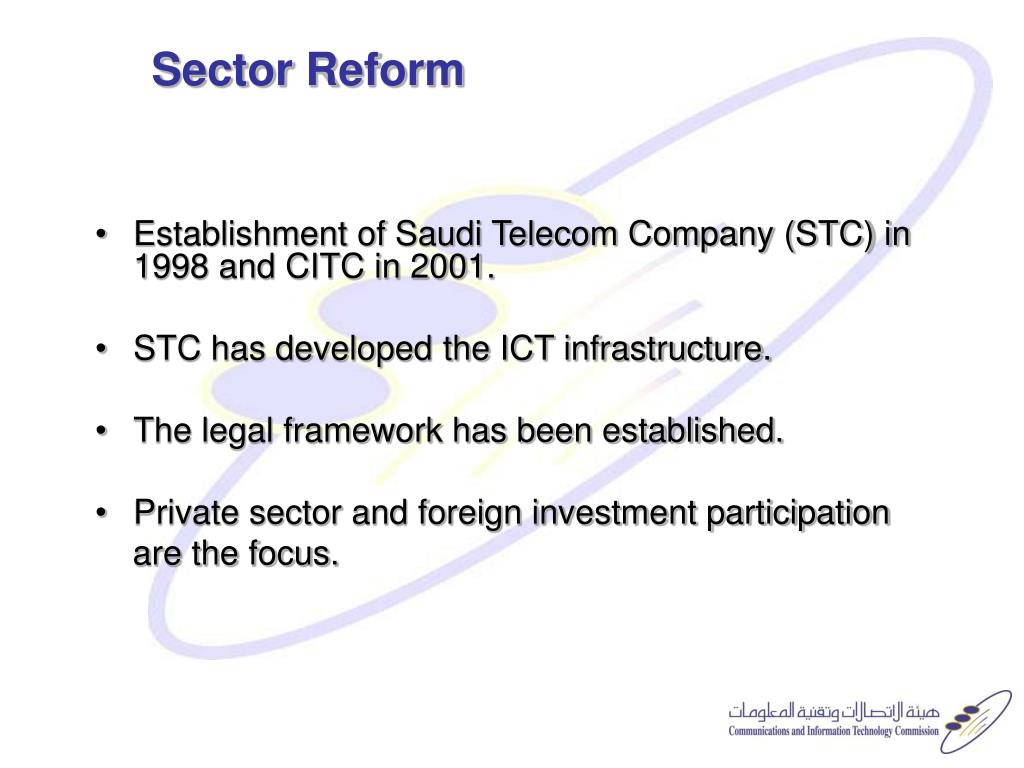 Sector Reform

• Establishment of Saudi Telecom Company (STC) in 1998 and CITC in 2001.

• STC has developed the ICT infrastructure.

• The legal framework has been established.

• Private sector and foreign investment participation are the focus.

هيئة الاتصالات وتقنية المعلومات
Communications and Information Technology Commission